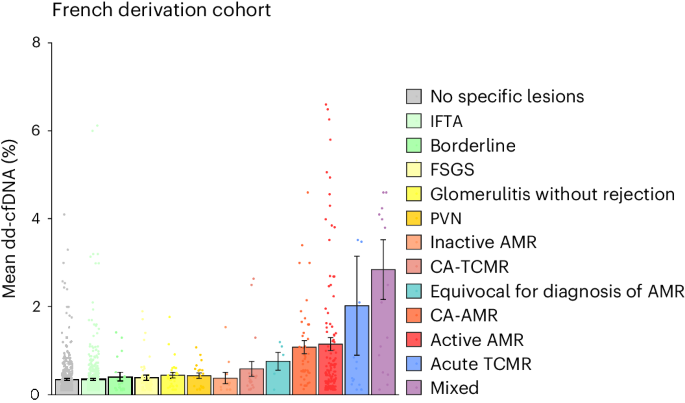 French derivation cohort

Mean dd-cfDNA (%)

8
6
4
2
0

No specific lesions
IFTA
Borderline
FSGS
Glomerulitis without rejection
PVN
Inactive AMR
CA-TCMR
Equivocal for diagnosis of AMR
CA-AMR
Active AMR
Acute TCMR
Mixed